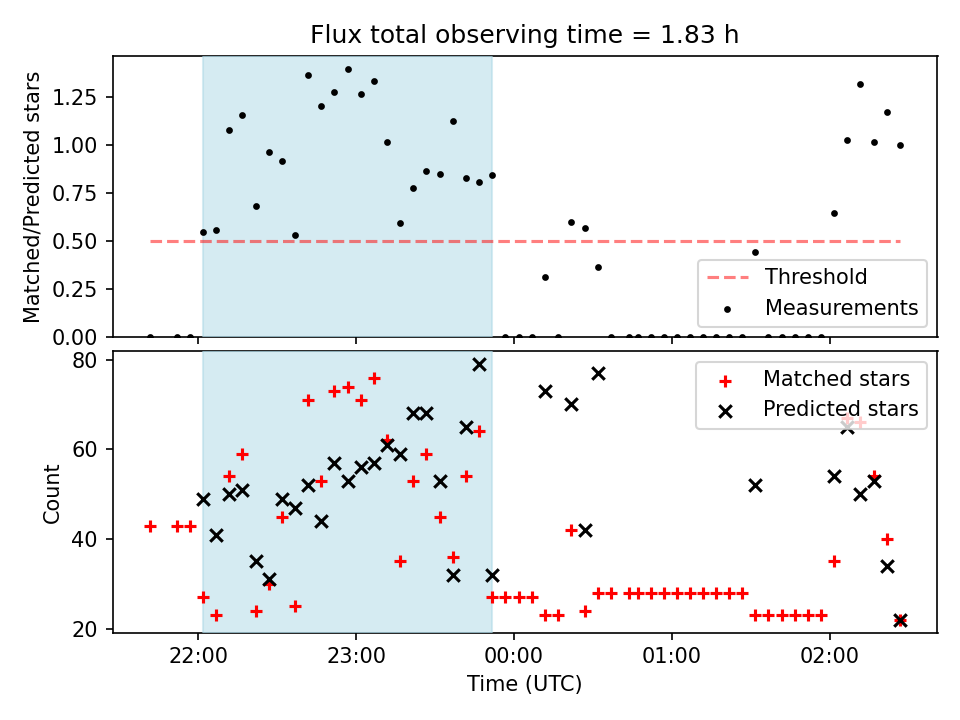 Flux total observing time = 1.83 h

Matched/Predicted stars

1.25
1.00
0.75
0.50
0.25
0.00

Threshold
Measurements

Count

80
60
40
20

Matched stars
Predicted stars

22:00
23:00
00:00
01:00
02:00

Time (UTC)